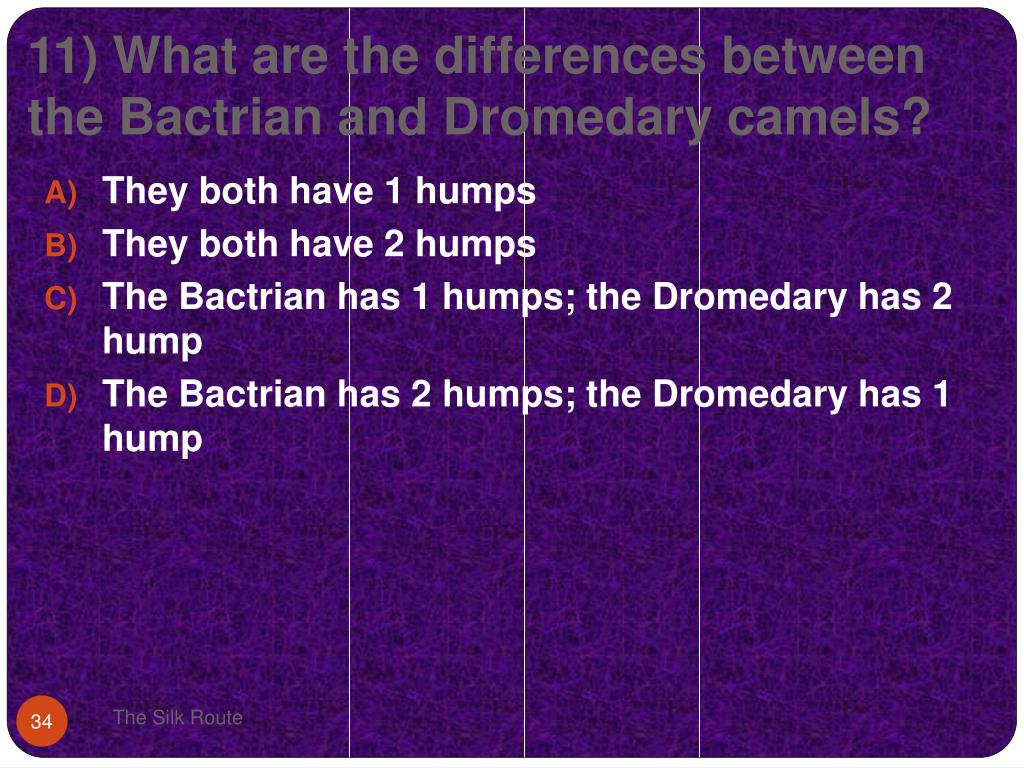 11) What are the differences between the Bactrian and Dromedary camels?

A) They both have 1 humps
B) They both have 2 humps
C) The Bactrian has 1 humps; the Dromedary has 2 hump
D) The Bactrian has 2 humps; the Dromedary has 1 hump

34
The Silk Route